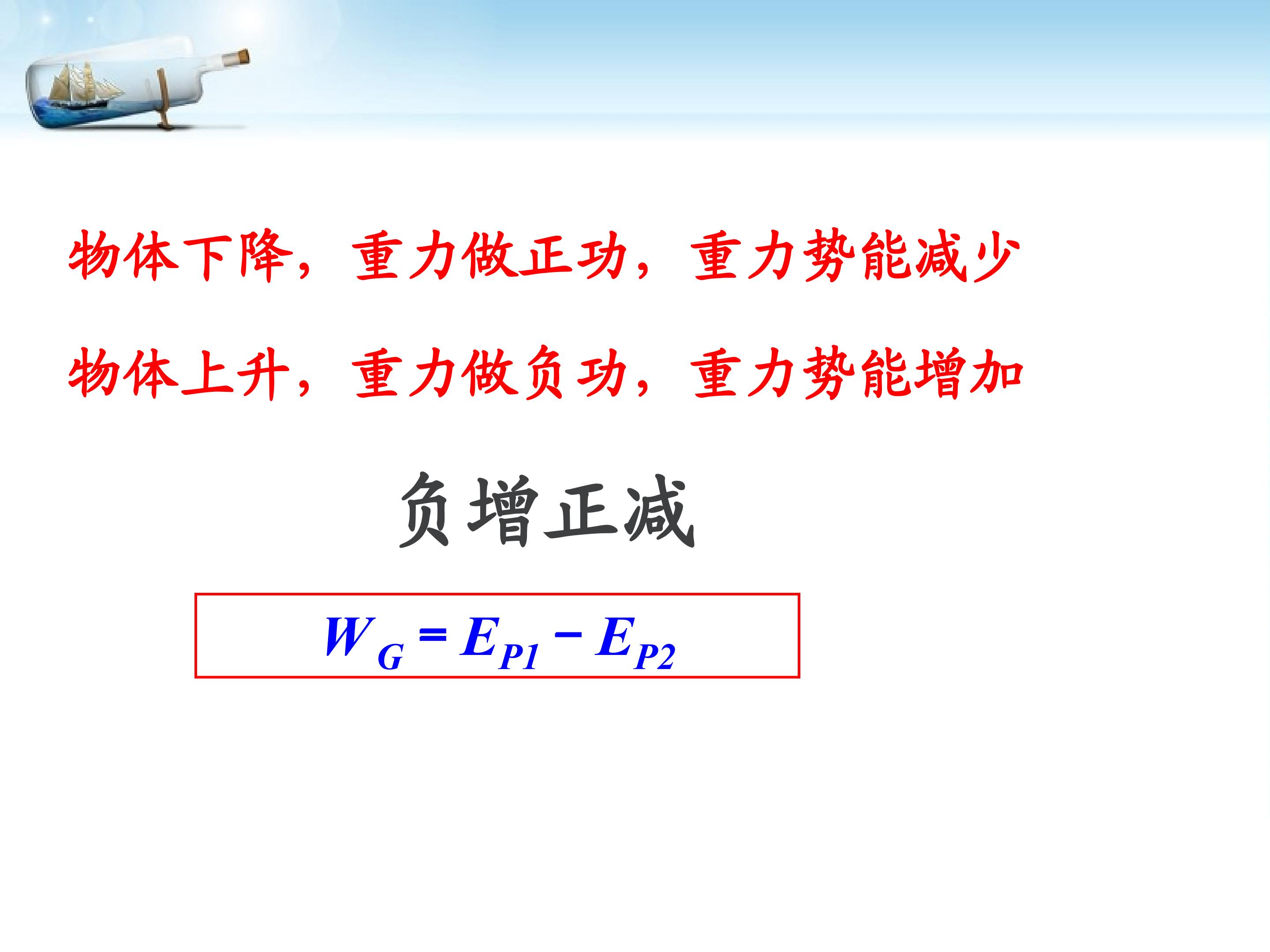 物体下降，重力做正功，重力势能减少

物体上升，重力做负功，重力势能增加

负增正减

$W_G = E_{P1} - E_{P2}$